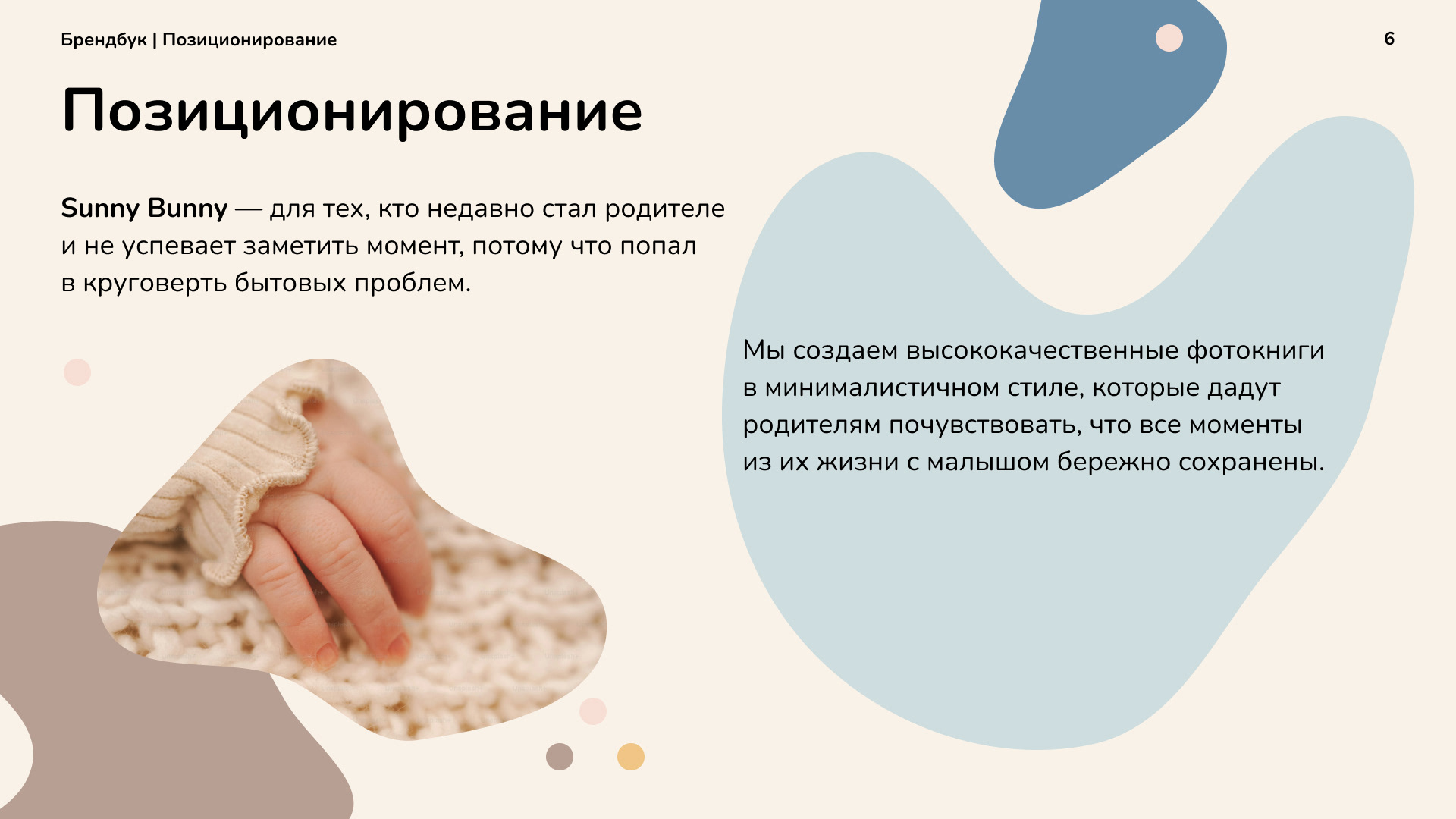 Брендбук | Позиционирование

6

Позиционирование

Sunny Bunny — для тех, кто недавно стал родителе и не успевает заметить момент, потому что попал в круговерть бытовых проблем.

Мы создаем высококачественные фотокниги в минималистичном стиле, которые дадут родителям почувствовать, что все моменты из их жизни с малышом бережно сохранены.